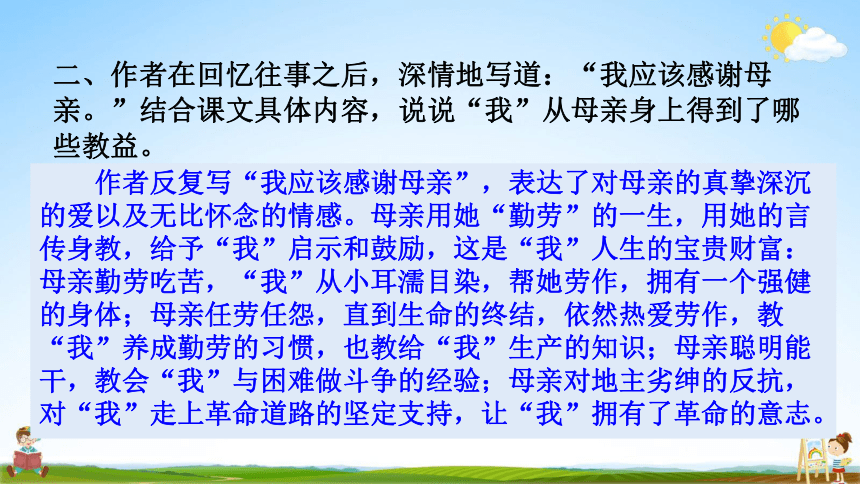 二、作者在回忆往事之后，深情地写道：“我应该感谢母亲。”结合课文具体内容，说说“我”从母亲身上得到了哪些教益。

作者反复写“我应该感谢母亲”，表达了对母亲的真挚深沉的爱以及无比怀念的情感。母亲用她“勤劳”的一生，用她的言传身教，给予“我”启示和鼓励，这是“我”人生的宝贵财富：母亲勤劳吃苦，“我”从小耳濡目染，帮她劳作，拥有一个强健的身体；母亲任劳任怨，直到生命的终结，依然热爱劳作，教“我”养成勤劳的习惯，也教给“我”生产的知识；母亲聪明能干，教会“我”与困难做斗争的经验；母亲对地主劣绅的反抗，对“我”走上革命道路的坚定支持，让“我”拥有了革命的意志。